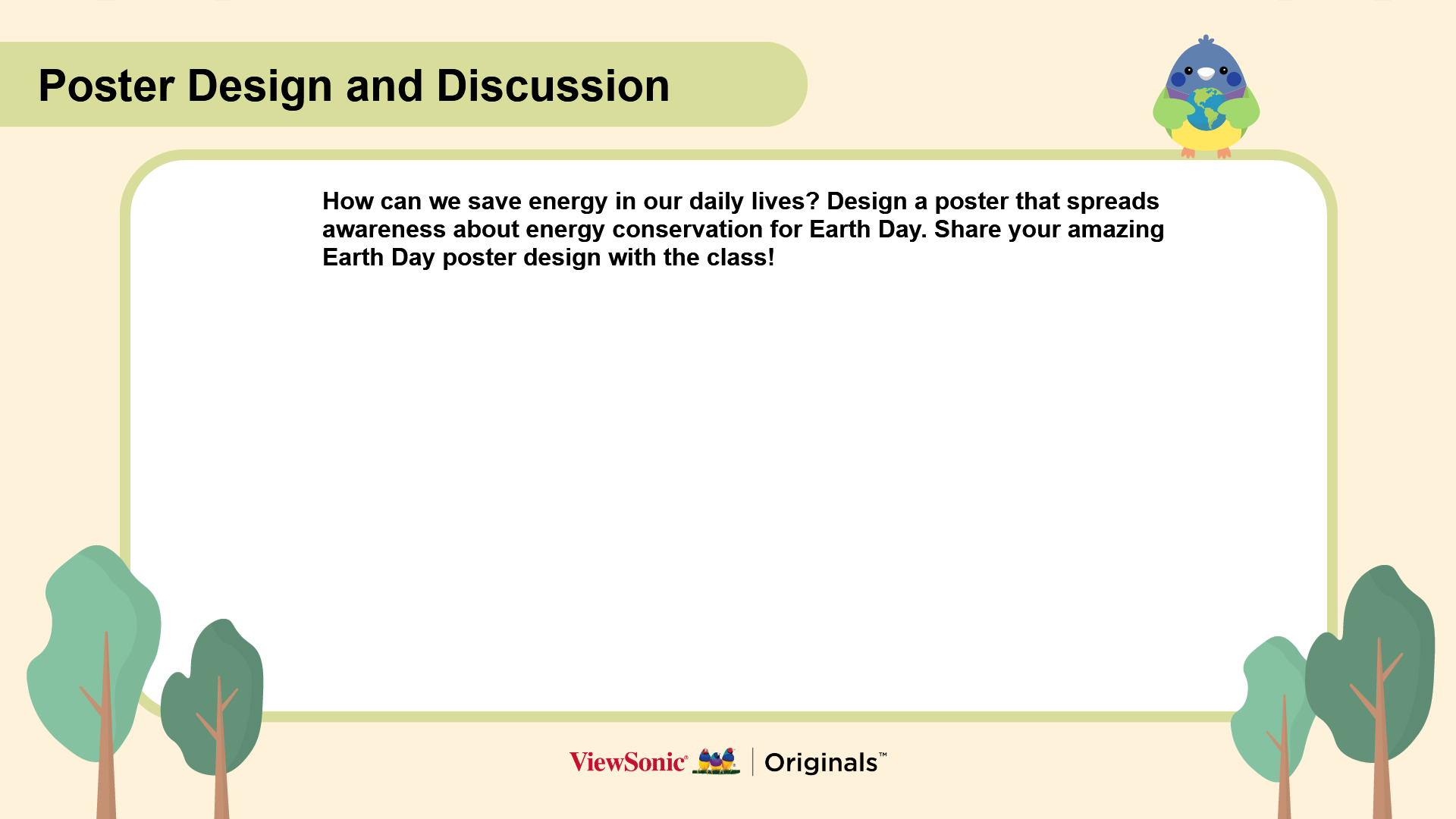 Poster Design and Discussion

How can we save energy in our daily lives? Design a poster that spreads awareness about energy conservation for Earth Day. Share your amazing Earth Day poster design with the class!

ViewSonic® | Originals™